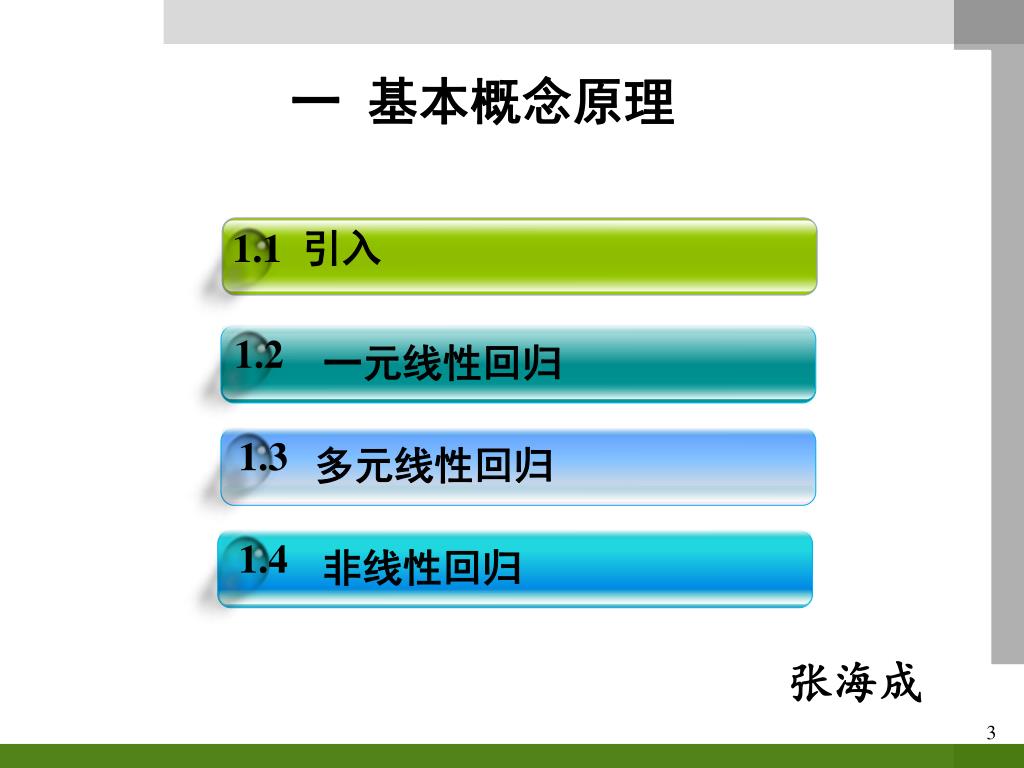 一 基本概念原理

1.1 引入

1.2 一元线性回归

1.3 多元线性回归

1.4 非线性回归

张海成

3